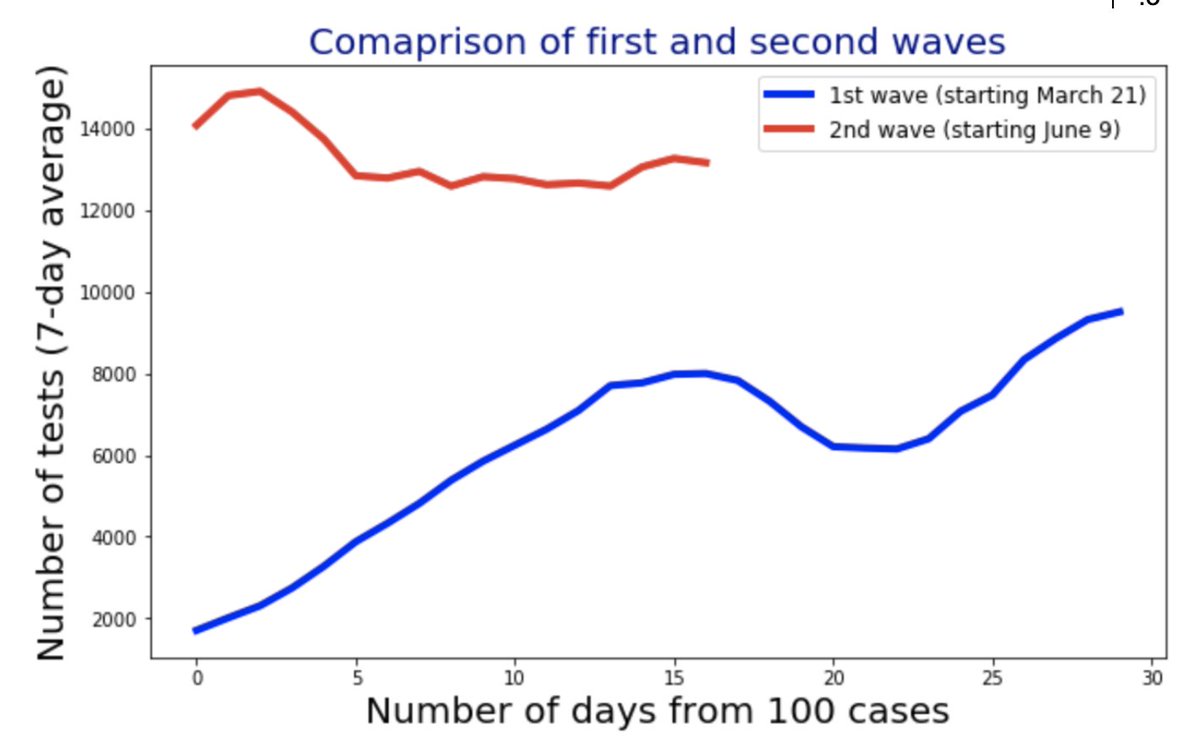 Comaprison of first and second waves

1st wave (starting March 21)
2nd wave (starting June 9)

Number of tests (7-day average)

14000
12000
10000
8000
6000
4000
2000

0 5 10 15 20 25 30

Number of days from 100 cases